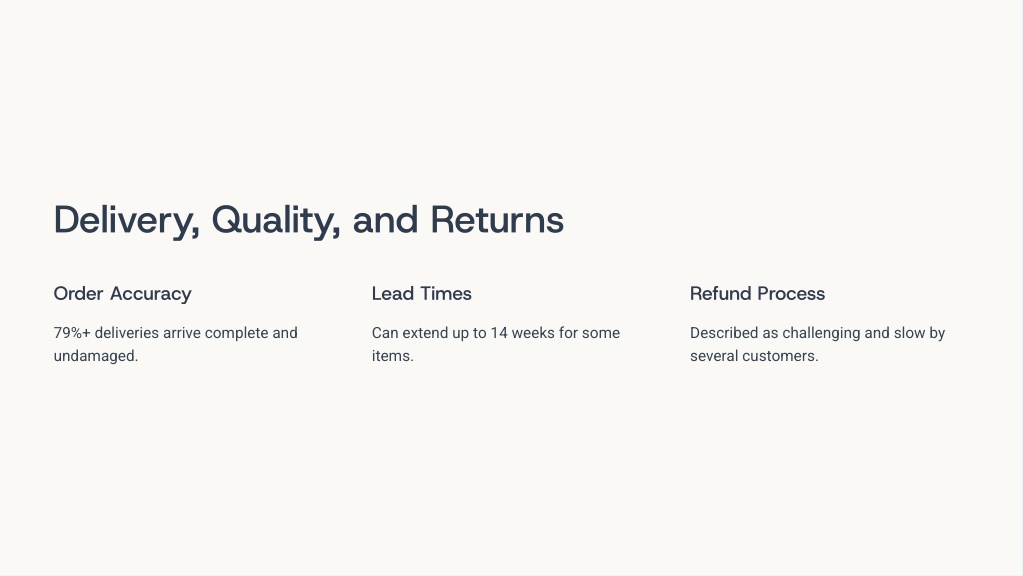 Delivery, Quality, and Returns

Order Accuracy

79%+ deliveries arrive complete and undamaged.

Lead Times

Can extend up to 14 weeks for some items.

Refund Process

Described as challenging and slow by several customers.